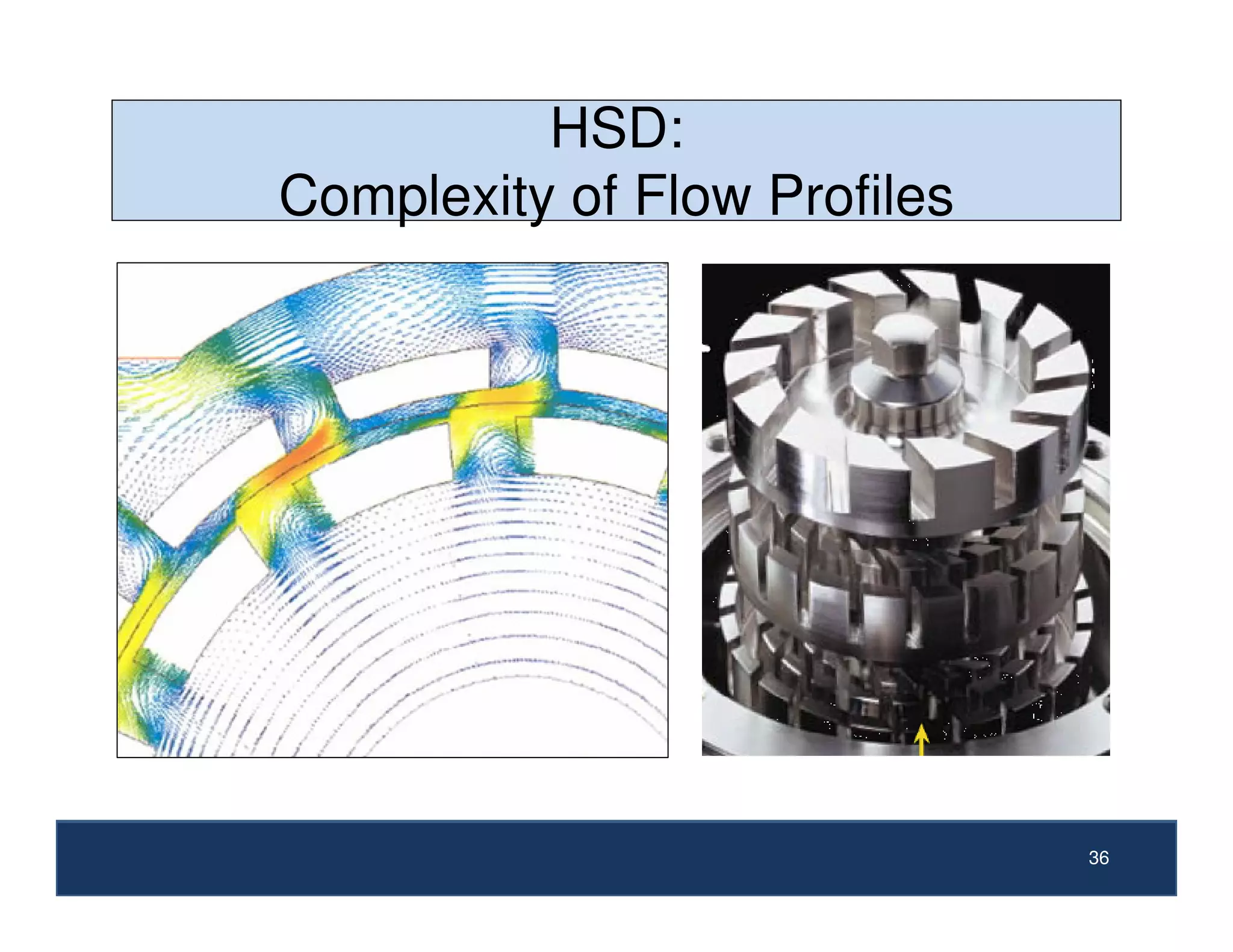 HSD:
Complexity of Flow Profiles

36